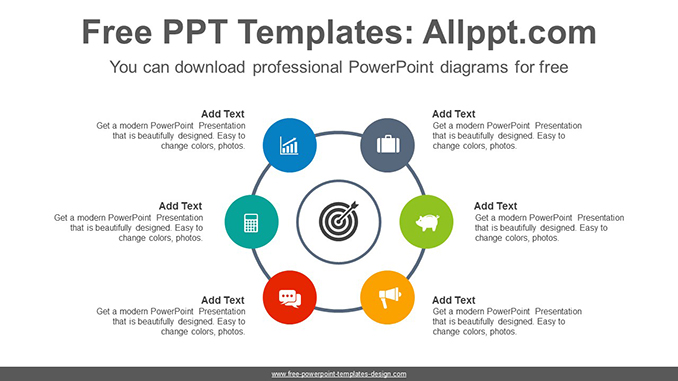 Free PPT Templates: Allppt.com

You can download professional PowerPoint diagrams for free

Add Text
Get a modern PowerPoint Presentation that is beautifully designed. Easy to change colors, photos.

Add Text
Get a modern PowerPoint Presentation that is beautifully designed. Easy to change colors, photos.

Add Text
Get a modern PowerPoint Presentation that is beautifully designed. Easy to change colors, photos.

Add Text
Get a modern PowerPoint Presentation that is beautifully designed. Easy to change colors, photos.

Add Text
Get a modern PowerPoint Presentation that is beautifully designed. Easy to change colors, photos.

Add Text
Get a modern PowerPoint Presentation that is beautifully designed. Easy to change colors, photos.

www.free-powerpoint-templates-design.com